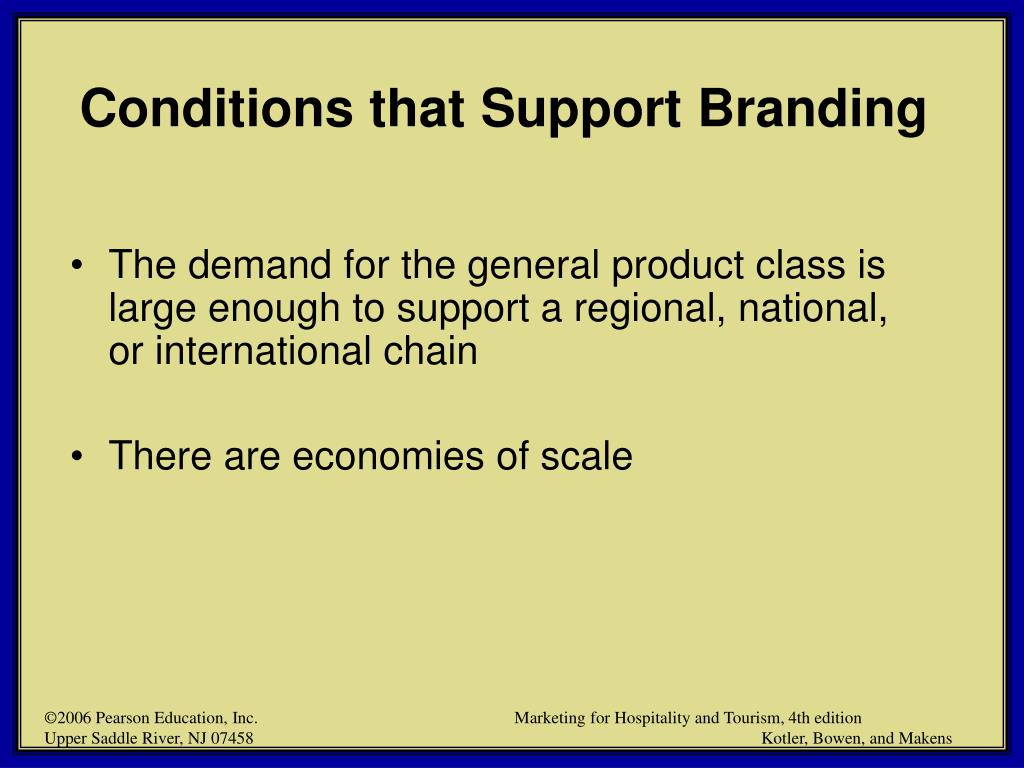 Conditions that Support Branding

• The demand for the general product class is large enough to support a regional, national, or international chain

• There are economies of scale

©2006 Pearson Education, Inc.
Upper Saddle River, NJ 07458

Marketing for Hospitality and Tourism, 4th edition
Kotler, Bowen, and Makens